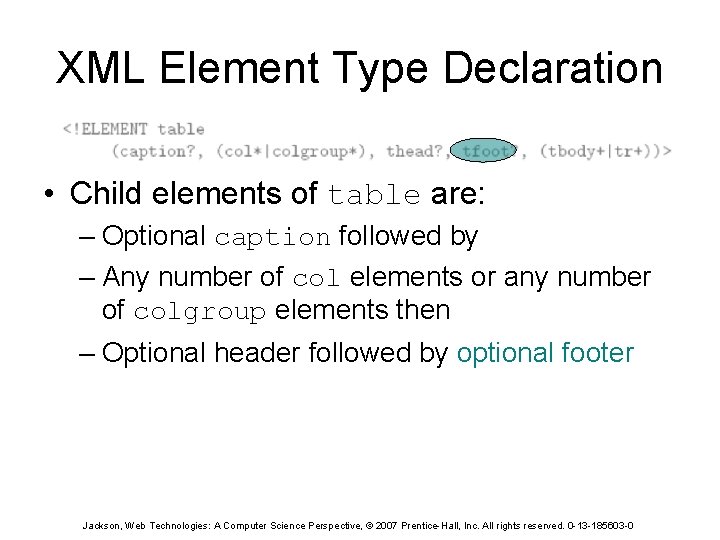 XML Element Type Declaration

<!ELEMENT table
(caption?, (col*|colgroup*), thead?, tfoot?, (tbody+|tr+))>

• Child elements of table are:

– Optional caption followed by

– Any number of col elements or any number of colgroup elements then

– Optional header followed by optional footer

Jackson, Web Technologies: A Computer Science Perspective, © 2007 Prentice-Hall, Inc. All rights reserved. 0-13-185603-0